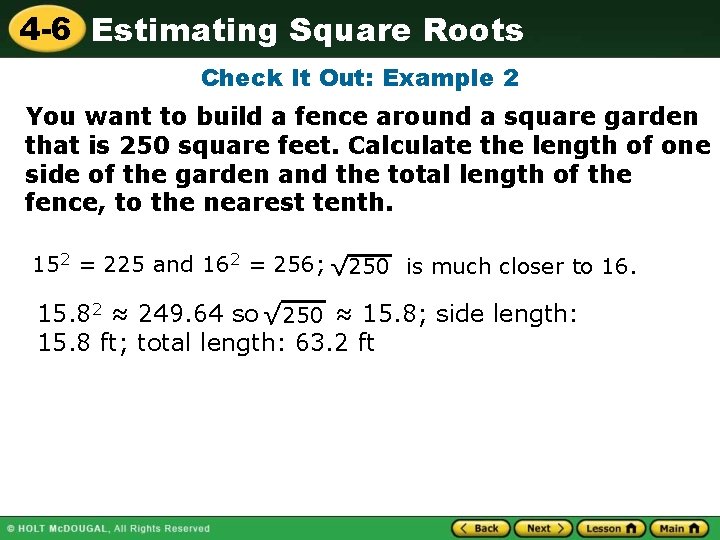 4-6 Estimating Square Roots

Check It Out: Example 2

You want to build a fence around a square garden that is 250 square feet. Calculate the length of one side of the garden and the total length of the fence, to the nearest tenth.

$15^2 = 225$ and $16^2 = 256$; $\sqrt{250}$ is much closer to 16.

$15.8^2 \approx 249.64$ so $\sqrt{250} \approx 15.8$; side length: 15.8 ft; total length: 63.2 ft

© HOLT McDOUGAL, All Rights Reserved

Back Next Lesson Main